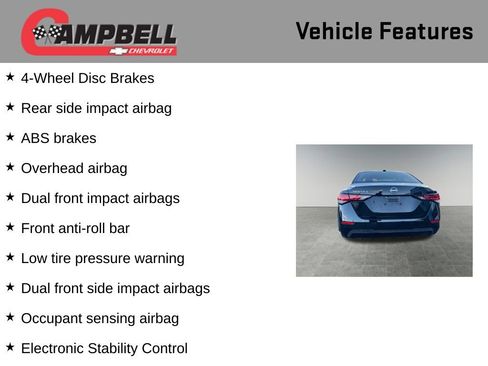 CAMPBELL
CHEVROLET

Vehicle Features

★ 4-Wheel Disc Brakes

★ Rear side impact airbag

★ ABS brakes

★ Overhead airbag

★ Dual front impact airbags

★ Front anti-roll bar

★ Low tire pressure warning

★ Dual front side impact airbags

★ Occupant sensing airbag

★ Electronic Stability Control